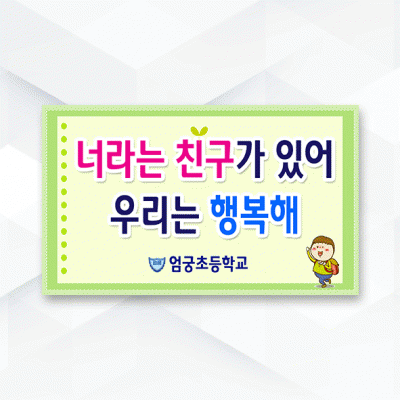 너라는 친구가 있어
우리는 행복해

엄궁초등학교